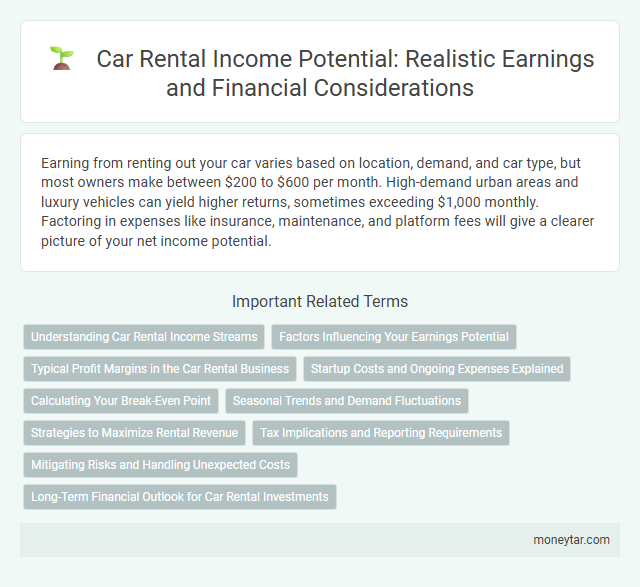 Car Rental Income Potential: Realistic Earnings and Financial Considerations

Earning from renting out your car varies based on location, demand, and car type, but most owners make between \$200 to \$600 per month. High-demand urban areas and luxury vehicles can yield higher returns, sometimes exceeding \$1,000 monthly. Factoring in expenses like insurance, maintenance, and platform fees will give a clearer picture of your net income potential.

Important Related Terms

Understanding Car Rental Income Streams

Factors Influencing Your Earnings Potential

Typical Profit Margins in the Car Rental Business

Startup Costs and Ongoing Expenses Explained

Calculating Your Break-Even Point

Seasonal Trends and Demand Fluctuations

Strategies to Maximize Rental Revenue

Tax Implications and Reporting Requirements

Mitigating Risks and Handling Unexpected Costs

Long-Term Financial Outlook for Car Rental Investments

moneytar.com